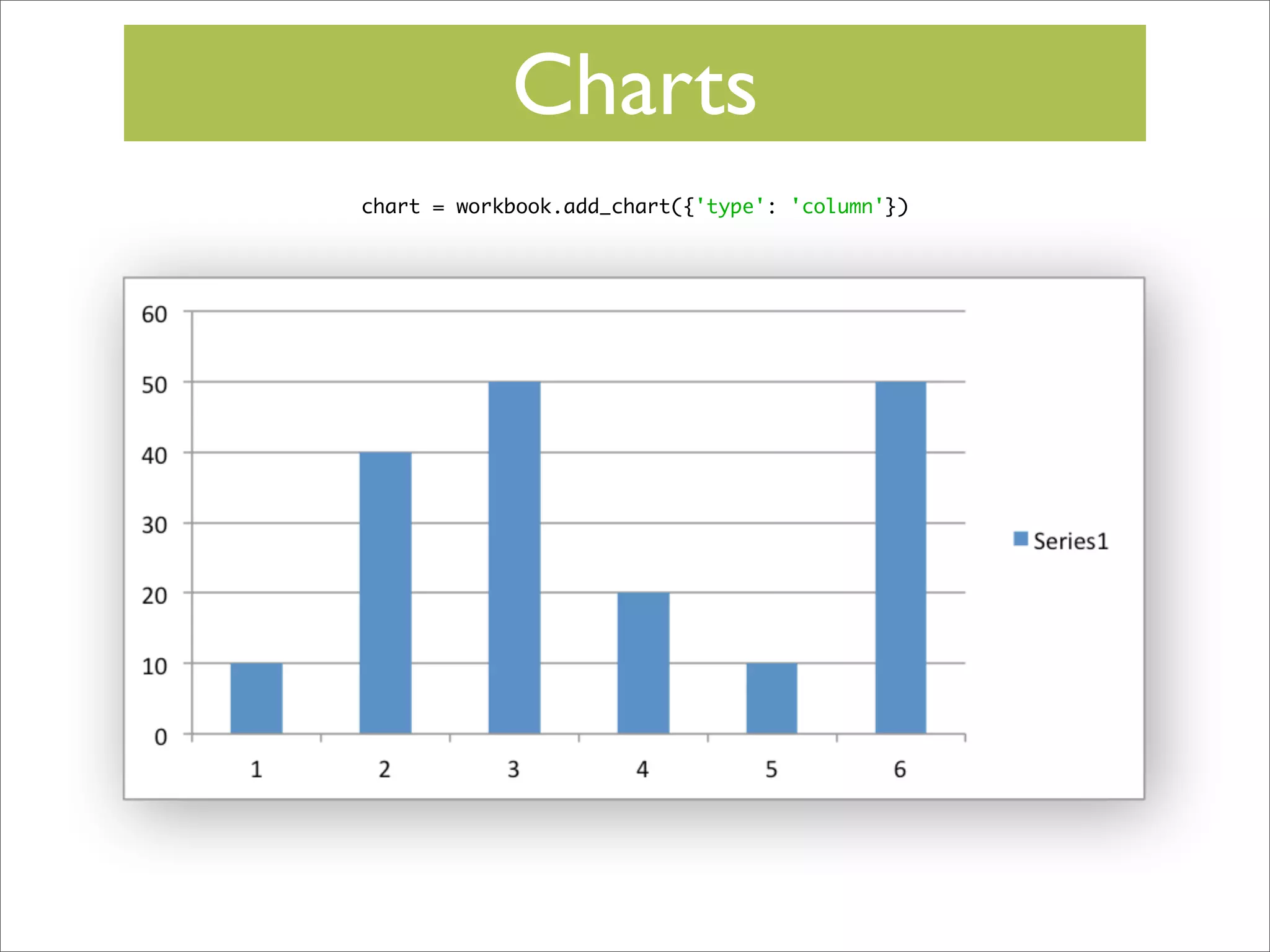 Charts

chart = workbook.add_chart({'type': 'column'})

60
50
40
30
20
10
0

1
2
3
4
5
6

Series1